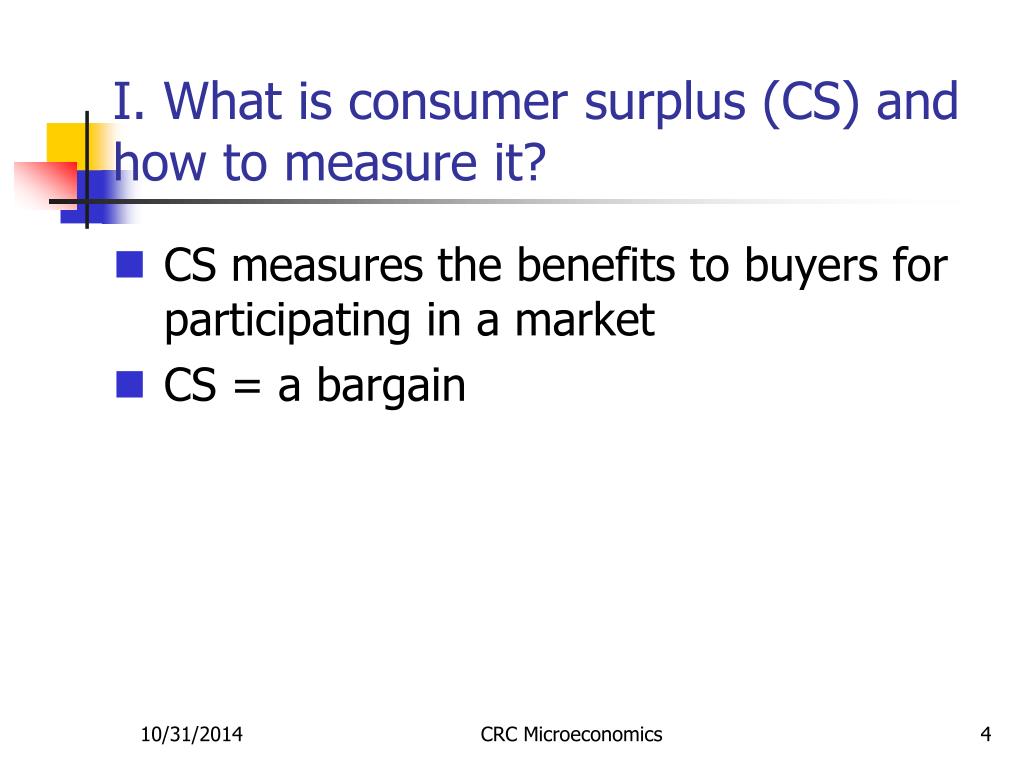 I. What is consumer surplus (CS) and how to measure it?

CS measures the benefits to buyers for participating in a market

CS = a bargain

10/31/2014

CRC Microeconomics

4